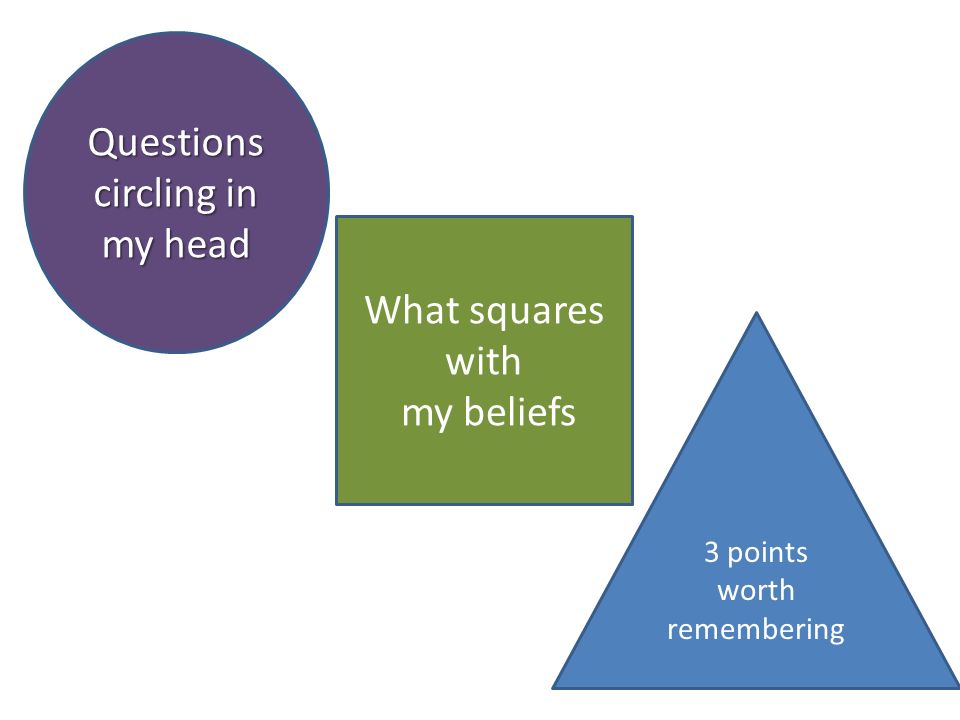 Questions circling in my head

What squares with my beliefs

3 points worth remembering